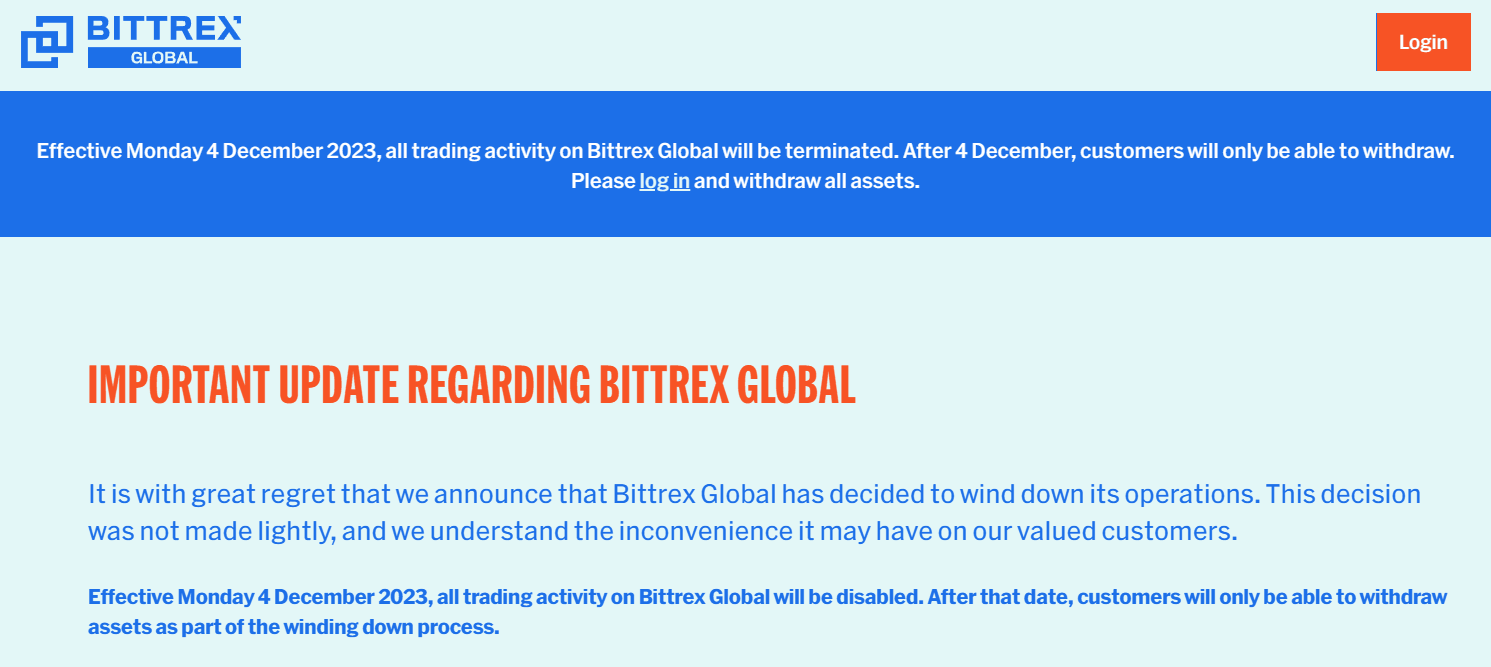 BITTREX
GLOBAL

Login

Effective Monday 4 December 2023, all trading activity on Bittrex Global will be terminated. After 4 December, customers will only be able to withdraw. Please log in and withdraw all assets.

IMPORTANT UPDATE REGARDING BITTREX GLOBAL

It is with great regret that we announce that Bittrex Global has decided to wind down its operations. This decision was not made lightly, and we understand the inconvenience it may have on our valued customers.

Effective Monday 4 December 2023, all trading activity on Bittrex Global will be disabled. After that date, customers will only be able to withdraw assets as part of the winding down process.